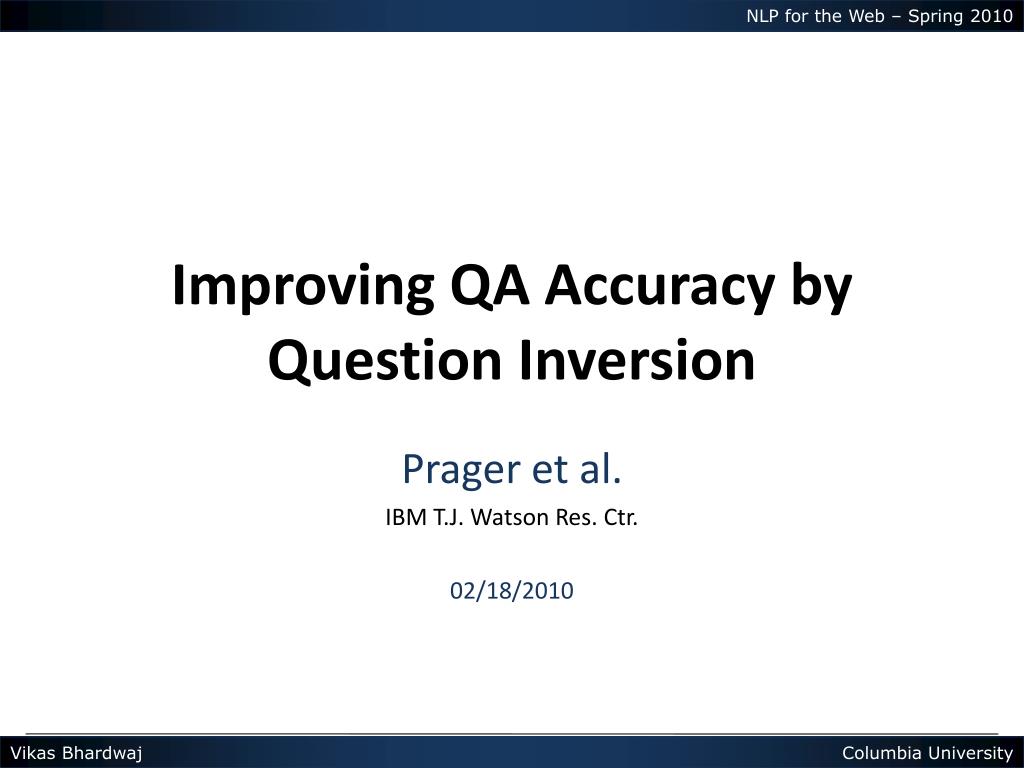 NLP for the Web – Spring 2010

Improving QA Accuracy by Question Inversion

Prager et al.

IBM T.J. Watson Res. Ctr.

02/18/2010

Vikas Bhardwaj

Columbia University